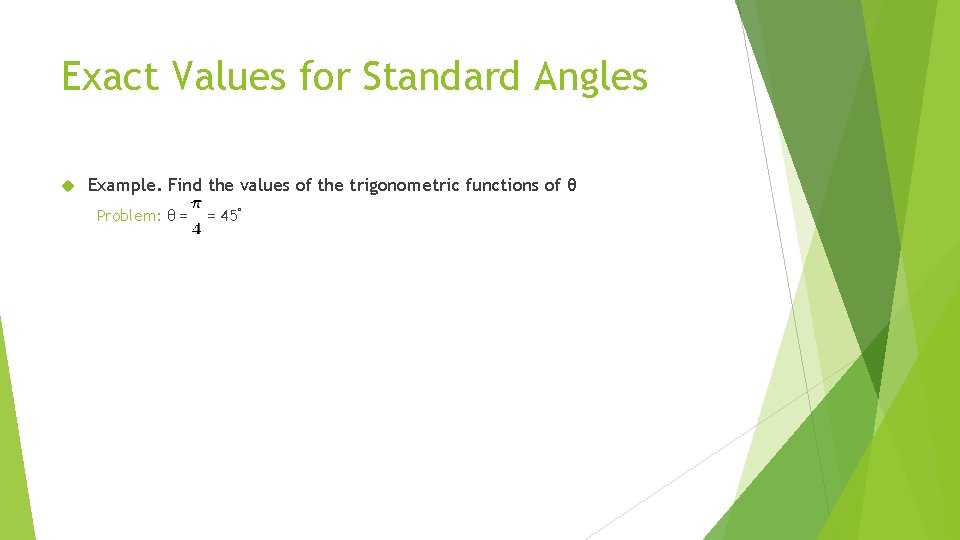 Exact Values for Standard Angles

Example. Find the values of the trigonometric functions of θ

Problem: θ = $\frac{\pi}{4}$ = 45°